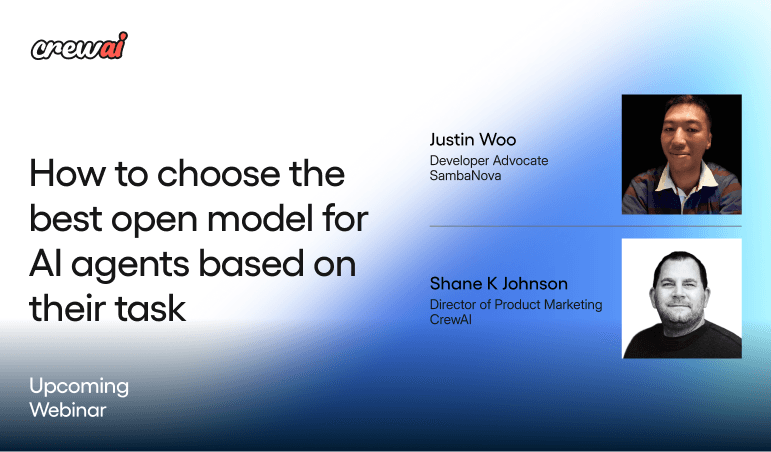 crewai

How to choose the best open model for AI agents based on their task

Upcoming Webinar

Justin Woo
Developer Advocate
SambaNova

Shane K Johnson
Director of Product Marketing
CrewAI